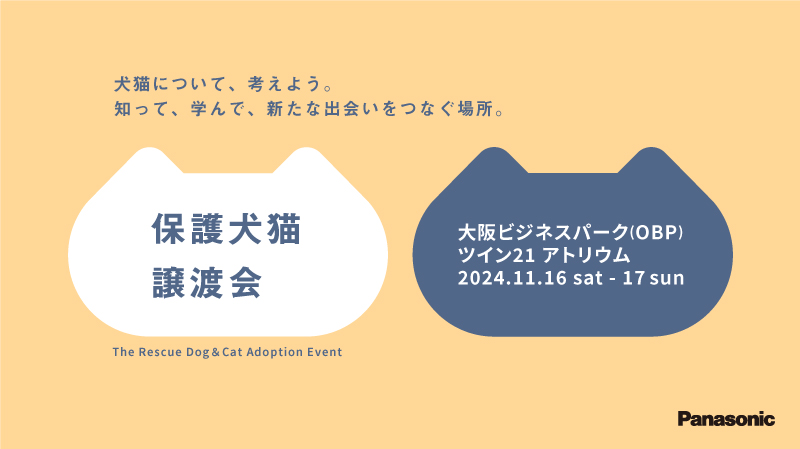 犬猫について、考えよう。
知って、学んで、新たな出会いをつなぐ場所。

保護犬猫
譲渡会

The Rescue Dog&Cat Adoption Event

大阪ビジネスパーク(OBP)
ツイン21 アトリウム
2024.11.16 sat - 17 sun

Panasonic